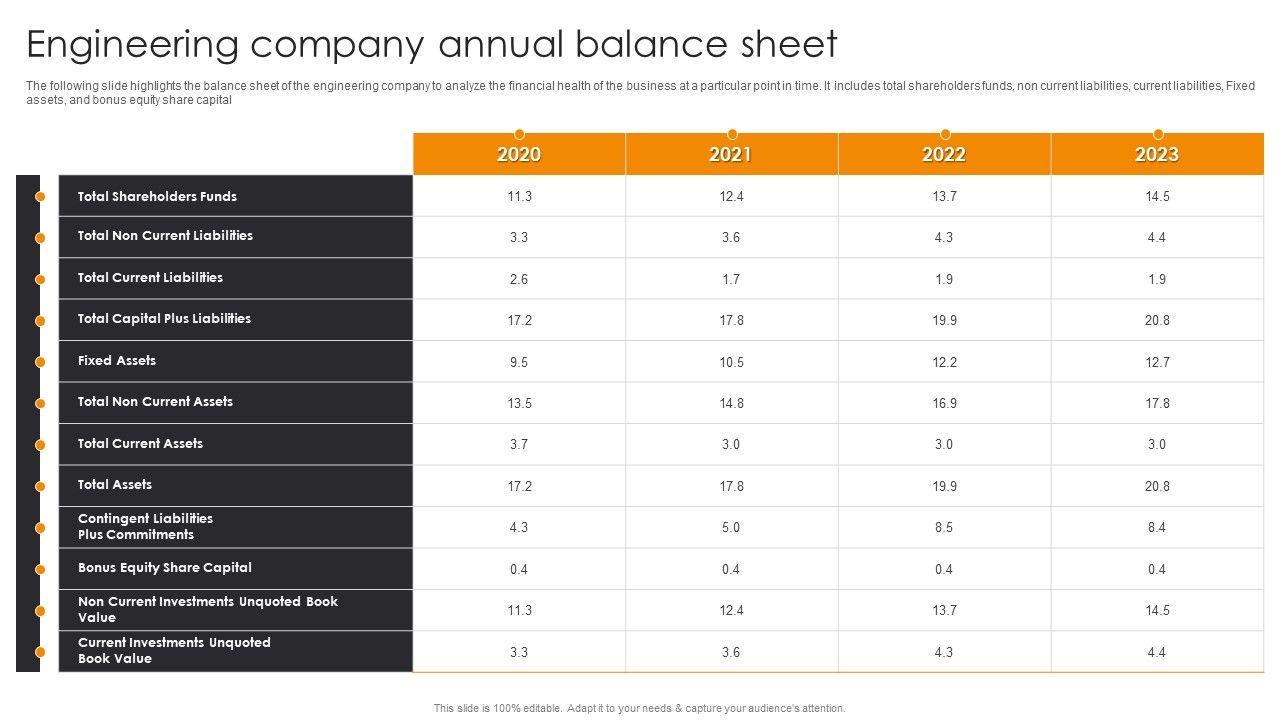 Engineering company annual balance sheet

The following slide highlights the balance sheet of the engineering company to analyze the financial health of the business at a particular point in time. It includes total shareholders funds, non current liabilities, current liabilities, Fixed assets, and bonus equity share capital

| | 2020 | 2021 | 2022 | 2023 |
|---|---|---|---|---|
| Total Shareholders Funds | 11.3 | 12.4 | 13.7 | 14.5 |
| Total Non Current Liabilities | 3.3 | 3.6 | 4.3 | 4.4 |
| Total Current Liabilities | 2.6 | 1.7 | 1.9 | 1.9 |
| Total Capital Plus Liabilities | 17.2 | 17.8 | 19.9 | 20.8 |
| Fixed Assets | 9.5 | 10.5 | 12.2 | 12.7 |
| Total Non Current Assets | 13.5 | 14.8 | 16.9 | 17.8 |
| Total Current Assets | 3.7 | 3.0 | 3.0 | 3.0 |
| Total Assets | 17.2 | 17.8 | 19.9 | 20.8 |
| Contingent Liabilities Plus Commitments | 4.3 | 5.0 | 8.5 | 8.4 |
| Bonus Equity Share Capital | 0.4 | 0.4 | 0.4 | 0.4 |
| Non Current Investments Unquoted Book Value | 11.3 | 12.4 | 13.7 | 14.5 |
| Current Investments Unquoted Book Value | 3.3 | 3.6 | 4.3 | 4.4 |

This slide is 100% editable. Adapt it to your needs & capture your audience's attention.